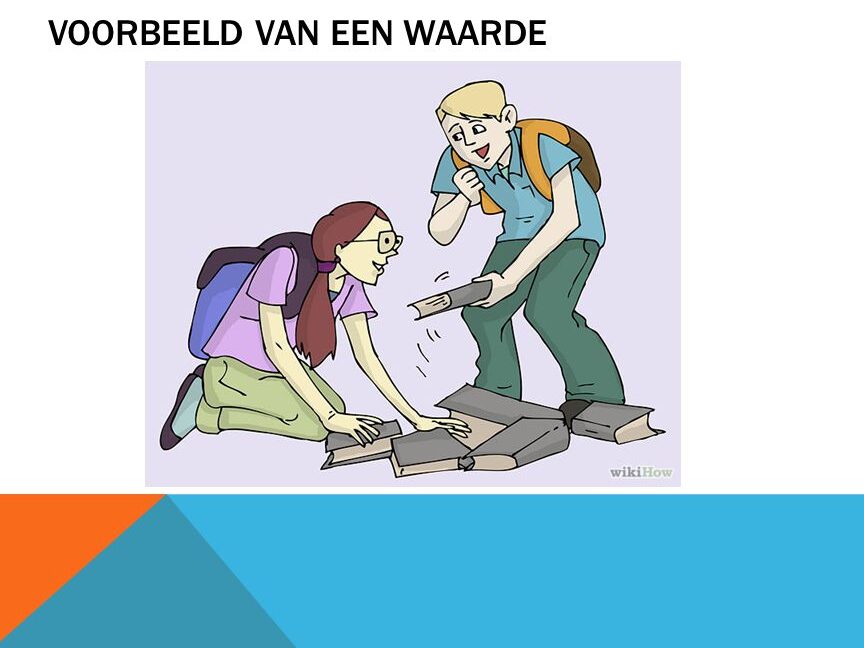 VOORBEELD VAN EEN WAARDE

wikiHow